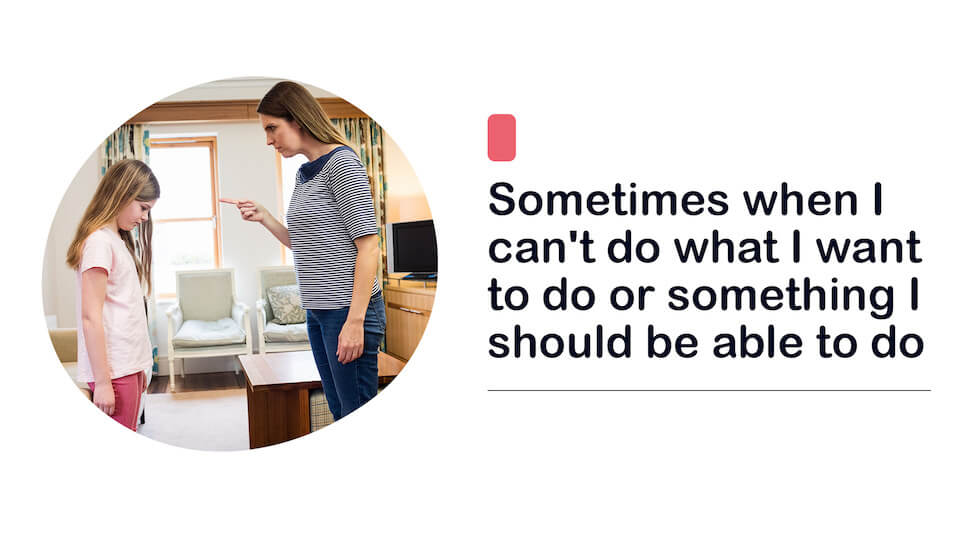 Sometimes when I can't do what I want to do or something I should be able to do